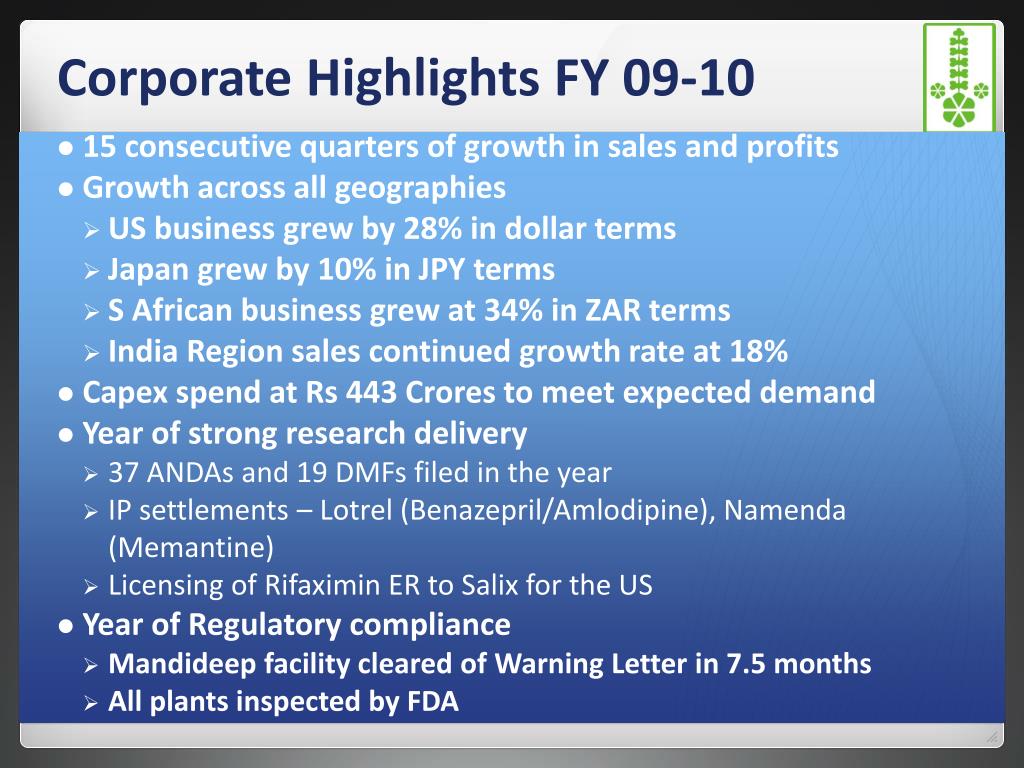 Corporate Highlights FY 09-10

● 15 consecutive quarters of growth in sales and profits
● Growth across all geographies
➢ US business grew by 28% in dollar terms
➢ Japan grew by 10% in JPY terms
➢ S African business grew at 34% in ZAR terms
➢ India Region sales continued growth rate at 18%
● Capex spend at Rs 443 Crores to meet expected demand
● Year of strong research delivery
➢ 37 ANDAs and 19 DMFs filed in the year
➢ IP settlements – Lotrel (Benazepril/Amlodipine), Namenda (Memantine)
➢ Licensing of Rifaximin ER to Salix for the US
● Year of Regulatory compliance
➢ Mandideep facility cleared of Warning Letter in 7.5 months
➢ All plants inspected by FDA